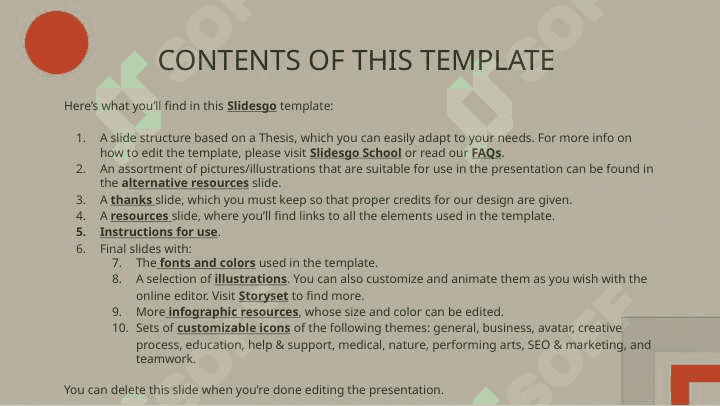 CONTENTS OF THIS TEMPLATE

Here's what you'll find in this Slidesgo template:

1. A slide structure based on a Thesis, which you can easily adapt to your needs. For more info on how to edit the template, please visit Slidesgo School or read our FAQs.
2. An assortment of pictures/illustrations that are suitable for use in the presentation can be found in the alternative resources slide.
3. A thanks slide, which you must keep so that proper credits for our design are given.
4. A resources slide, where you'll find links to all the elements used in the template.
5. Instructions for use.
6. Final slides with:
7. The fonts and colors used in the template.
8. A selection of illustrations. You can also customize and animate them as you wish with the online editor. Visit Storyset to find more.
9. More infographic resources, whose size and color can be edited.
10. Sets of customizable icons of the following themes: general, business, avatar, creative process, education, help & support, medical, nature, performing arts, SEO & marketing, and teamwork.

You can delete this slide when you're done editing the presentation.